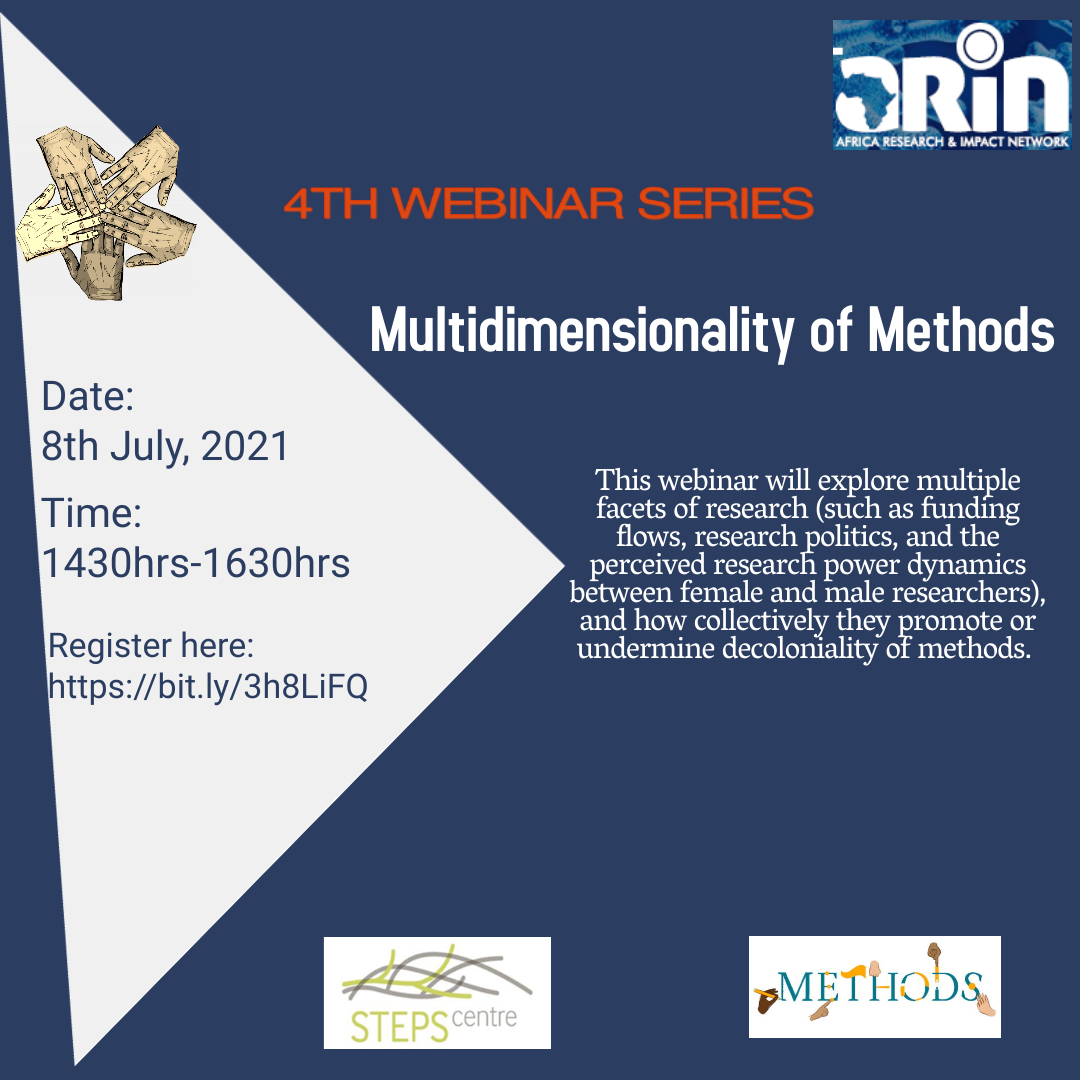 ARIN
AFRICA RESEARCH & IMPACT NETWORK

4TH WEBINAR SERIES

Multidimensionality of Methods

Date:
8th July, 2021

Time:
1430hrs-1630hrs

Register here:
https://bit.ly/3h8LiFQ

This webinar will explore multiple facets of research (such as funding flows, research politics, and the perceived research power dynamics between female and male researchers), and how collectively they promote or undermine decoloniality of methods.

STEPS centre

METHODS